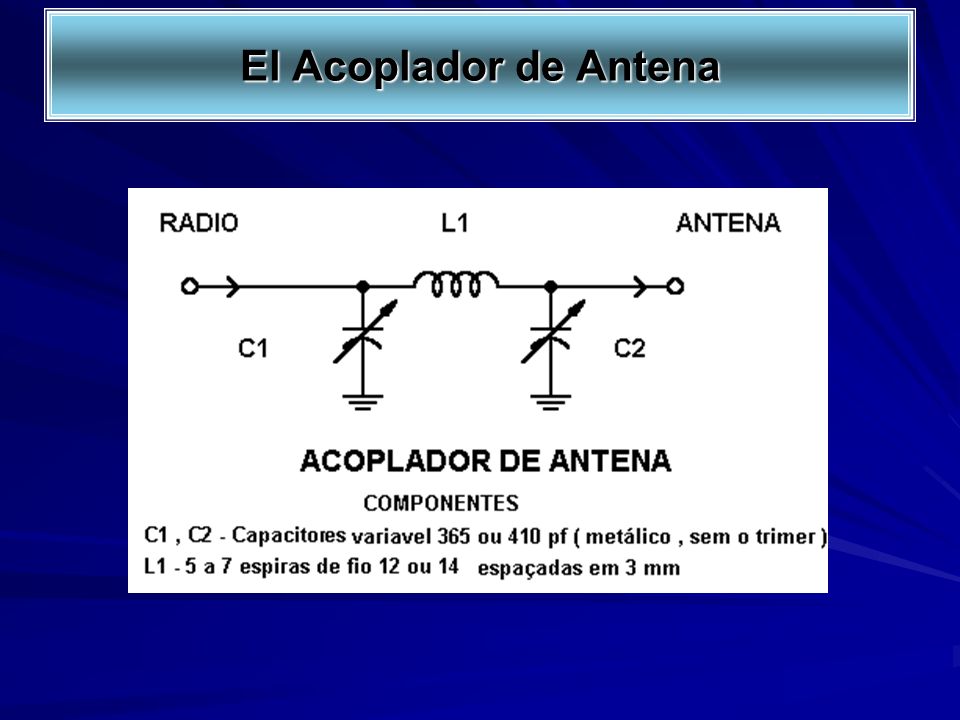 El Acoplador de Antena

RADIO

L1

ANTENA

C1

C2

ACOPLADOR DE ANTENA

COMPONENTES

C1 , C2 - Capacitores variavel 365 ou 410 pf ( metálico , sem o trimer )
L1 - 5 a 7 espiras de fio 12 ou 14 espaçadas em 3 mm